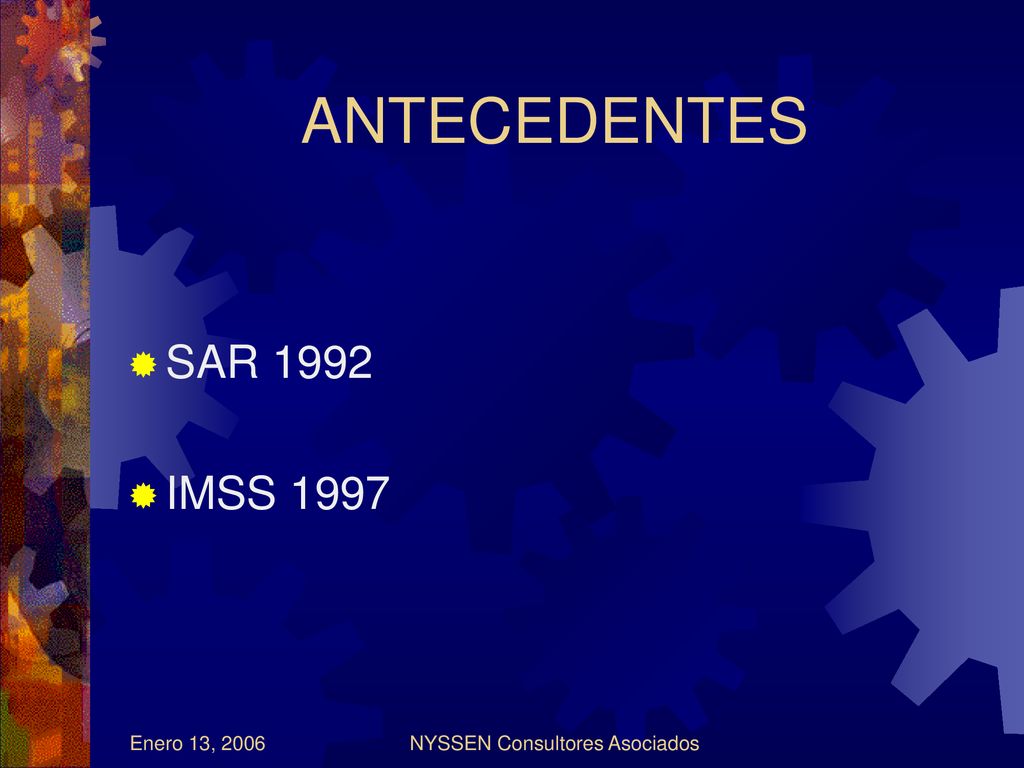 ANTECEDENTES

SAR 1992

IMSS 1997

Enero 13, 2006

NYSSEN Consultores Asociados